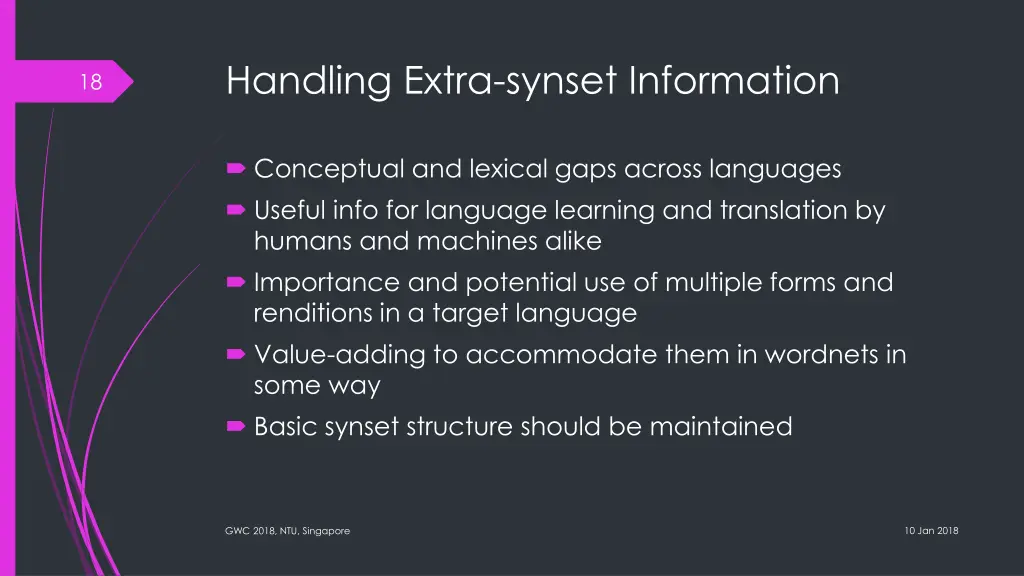 18

Handling Extra-synset Information

Conceptual and lexical gaps across languages
Useful info for language learning and translation by humans and machines alike
Importance and potential use of multiple forms and renditions in a target language
Value-adding to accommodate them in wordnets in some way
Basic synset structure should be maintained

GWC 2018, NTU, Singapore

10 Jan 2018